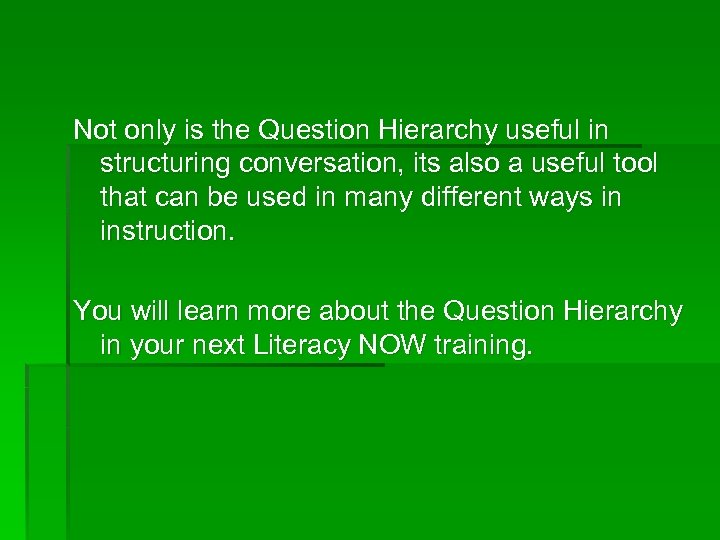 Not only is the Question Hierarchy useful in structuring conversation, its also a useful tool that can be used in many different ways in instruction.

You will learn more about the Question Hierarchy in your next Literacy NOW training.